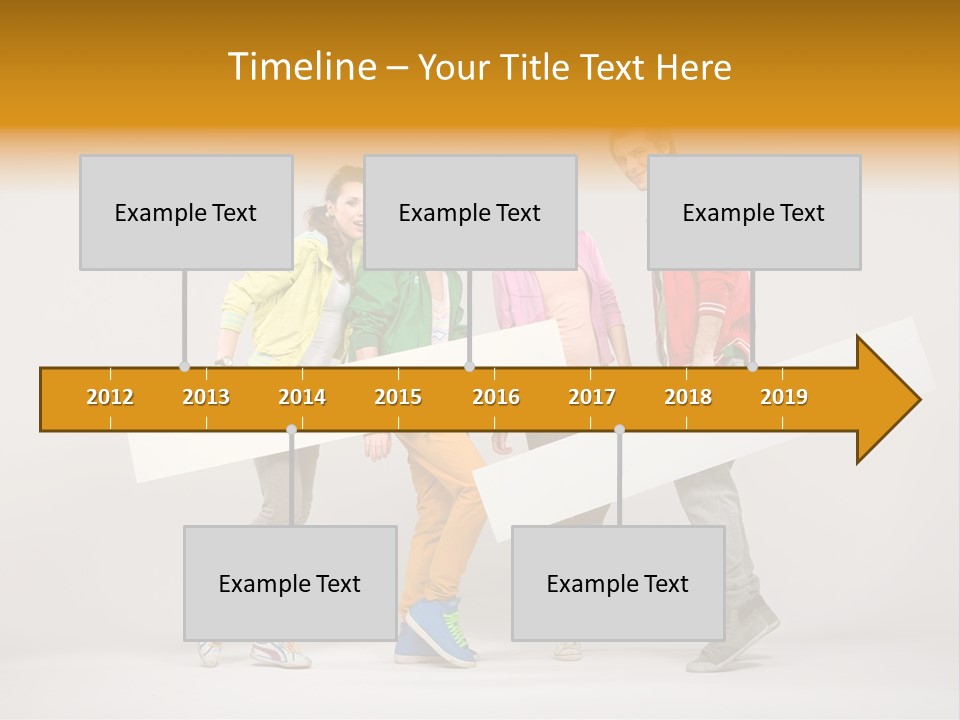 Timeline – Your Title Text Here

Example Text

Example Text

Example Text

2012 2013 2014 2015 2016 2017 2018 2019

Example Text

Example Text